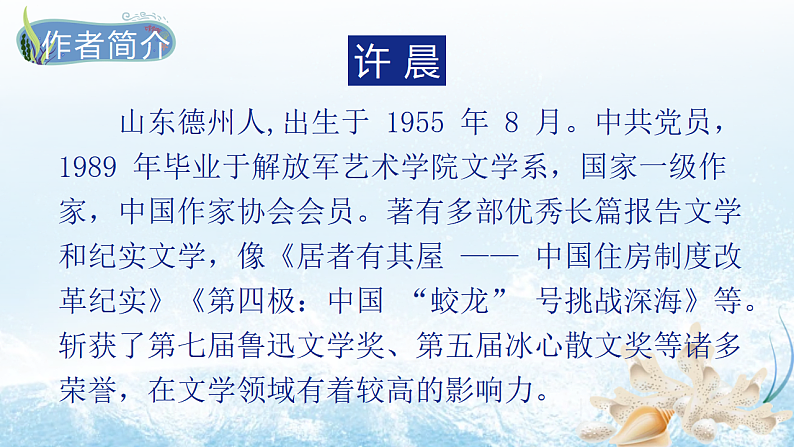 作者简介

许 晨

山东德州人,出生于 1955 年 8 月。中共党员，1989 年毕业于解放军艺术学院文学系，国家一级作家，中国作家协会会员。著有多部优秀长篇报告文学和纪实文学，像《居者有其屋 —— 中国住房制度改革纪实》《第四极：中国 “蛟龙” 号挑战深海》等。斩获了第七届鲁迅文学奖、第五届冰心散文奖等诸多荣誉，在文学领域有着较高的影响力。